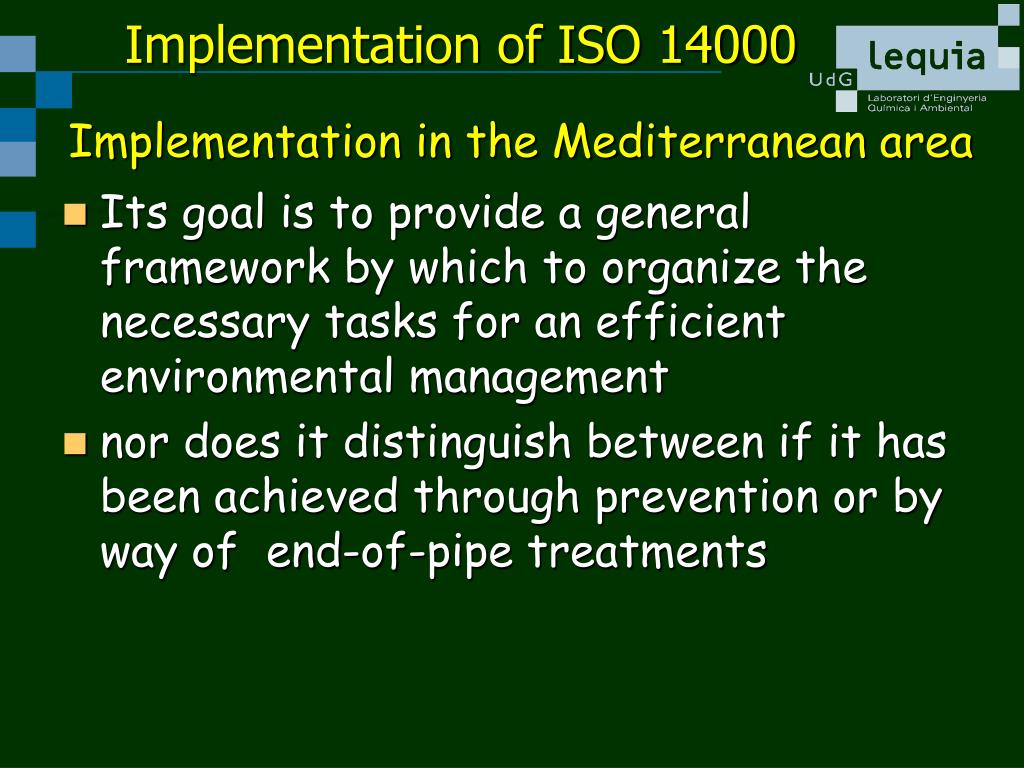 Implementation of ISO 14000

UdG lequia Laboratori d'Enginyeria Química i Ambiental

Implementation in the Mediterranean area

Its goal is to provide a general framework by which to organize the necessary tasks for an efficient environmental management

nor does it distinguish between if it has been achieved through prevention or by way of end-of-pipe treatments